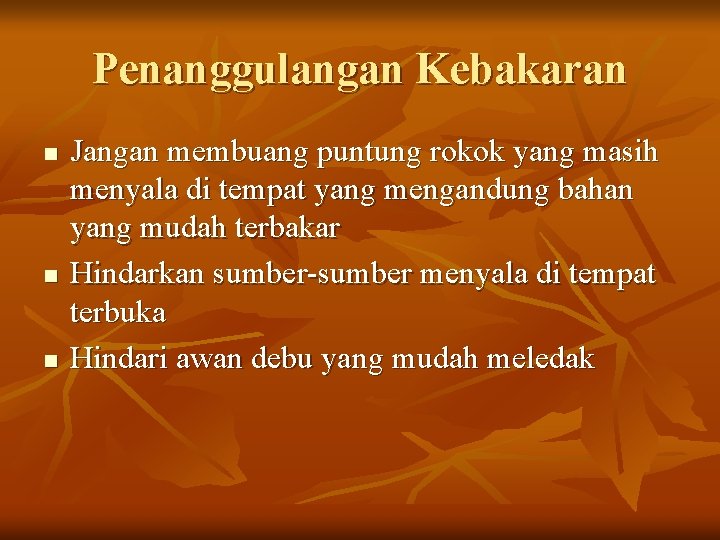 Penanggulangan Kebakaran

- Jangan membuang puntung rokok yang masih menyala di tempat yang mengandung bahan yang mudah terbakar
- Hindarkan sumber-sumber menyala di tempat terbuka
- Hindari awan debu yang mudah meledak